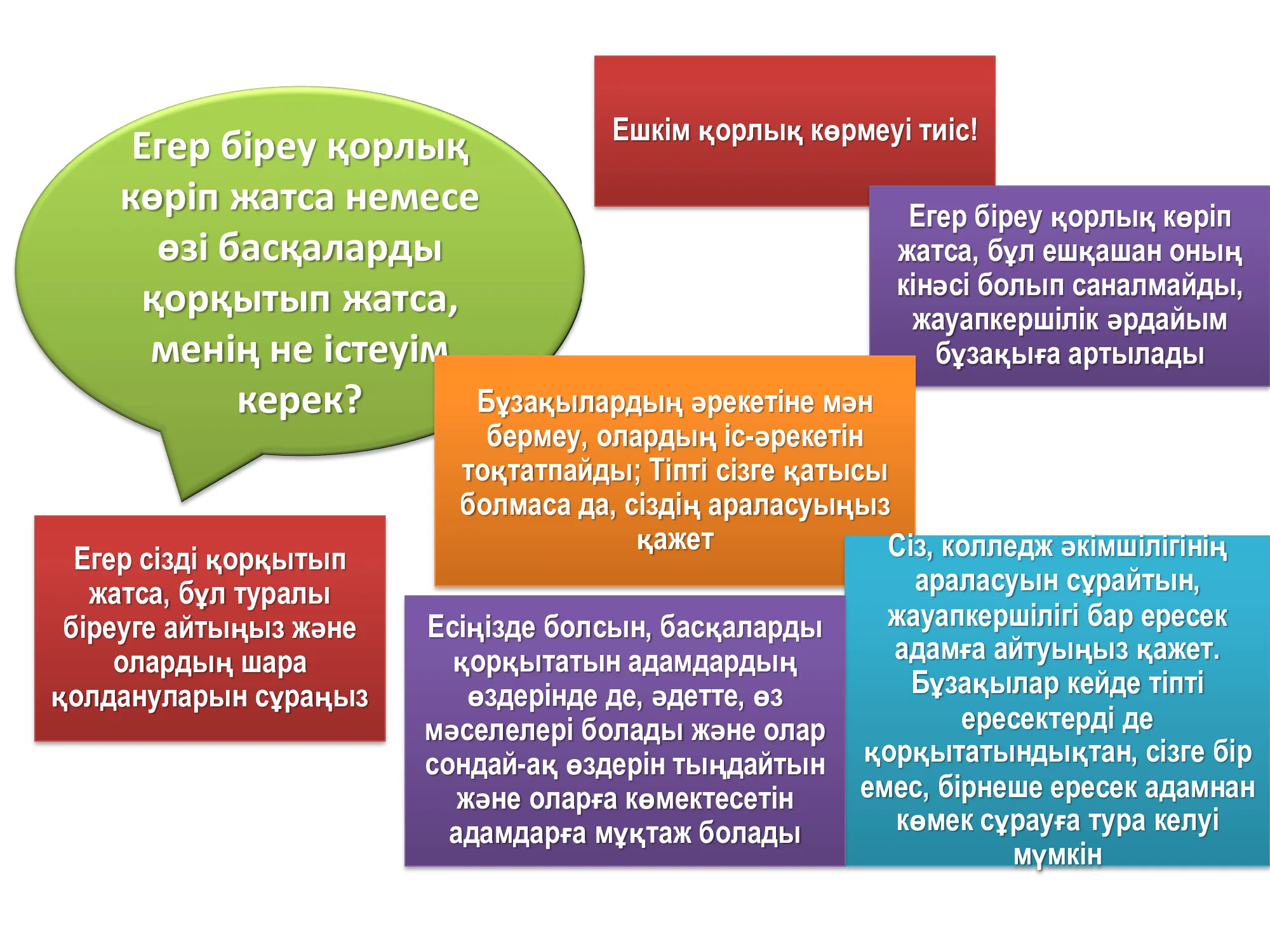 Егер біреу қорлық көріп жатса немесе өзі басқаларды қорқытып жатса, менің не істеуім керек?

Ешкім қорлық көрмеуі тиіс!

Егер біреу қорлық көріп жатса, бұл ешқашан оның кінәсі болып саналмайды, жауапкершілік әрдайым бұзақыға артылады

Бұзақылардың әрекетіне мән бермеу, олардың іс-әрекетін тоқтатпайды; Тіпті сізге қатысы болмаса да, сіздің араласуыңыз қажет

Егер сізді қорқытып жатса, бұл туралы біреуге айтыңыз және олардың шара қолдануларын сұраңыз

Есіңізде болсын, басқаларды қорқытатын адамдардың өздерінде де, әдетте, өз мәселелері болады және олар сондай-ақ өздерін тыңдайтын және оларға көмектесетін адамдарға мұқтаж болады

Сіз, колледж әкімшілігінің араласуын сұрайтын, жауапкершілігі бар ересек адамға айтуыңыз қажет. Бұзақылар кейде тіпті ересектерді де қорқытатындықтан, сізге бір емес, бірнеше ересек адамнан көмек сұрауға тура келуі мүмкін